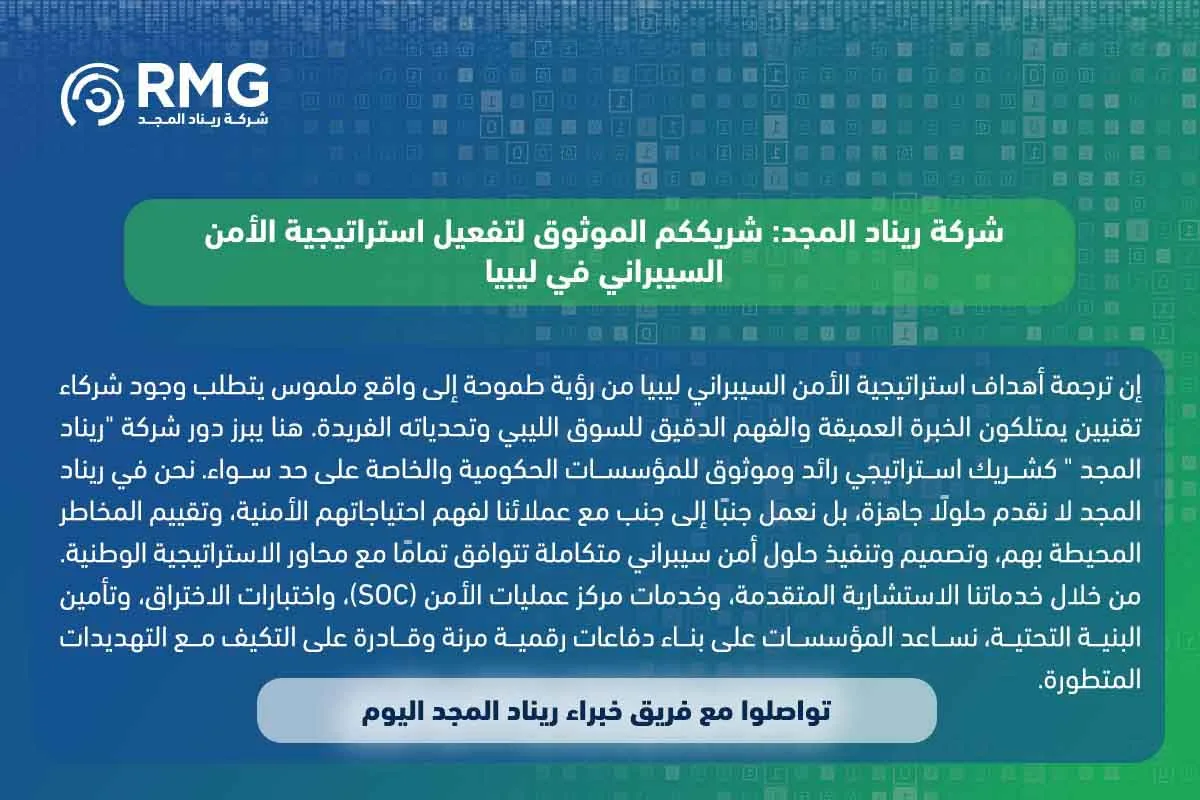 RMG
شركة ريناد المجد

شركة ريناد المجد: شريككم الموثوق لتفعيل استراتيجية الأمن السيبراني في ليبيا

إن ترجمة أهداف استراتيجية الأمن السيبراني ليبيا من رؤية طموحة إلى واقع ملموس يتطلب وجود شركاء تقنيين يمتلكون الخبرة العميقة والفهم الدقيق للسوق الليبي وتحدياته الفريدة. هنا يبرز دور شركة "ريناد المجد " كشريك استراتيجي رائد وموثوق للمؤسسات الحكومية والخاصة على حد سواء. نحن في ريناد المجد لا نقدم حلولًا جاهزة، بل نعمل جنبًا إلى جنب مع عملائنا لفهم احتياجاتهم الأمنية، وتقييم المخاطر المحيطة بهم، وتصميم وتنفيذ حلول أمن سيبراني متكاملة تتوافق تمامًا مع محاور الاستراتيجية الوطنية. من خلال خدماتنا الاستشارية المتقدمة، وخدمات مركز عمليات الأمن (SOC)، واختبارات الاختراق، وتأمين البنية التحتية، نساعد المؤسسات على بناء دفاعات رقمية مرنة وقادرة على التكيف مع التهديدات المتطورة.

تواصلوا مع فريق خبراء ريناد المجد اليوم